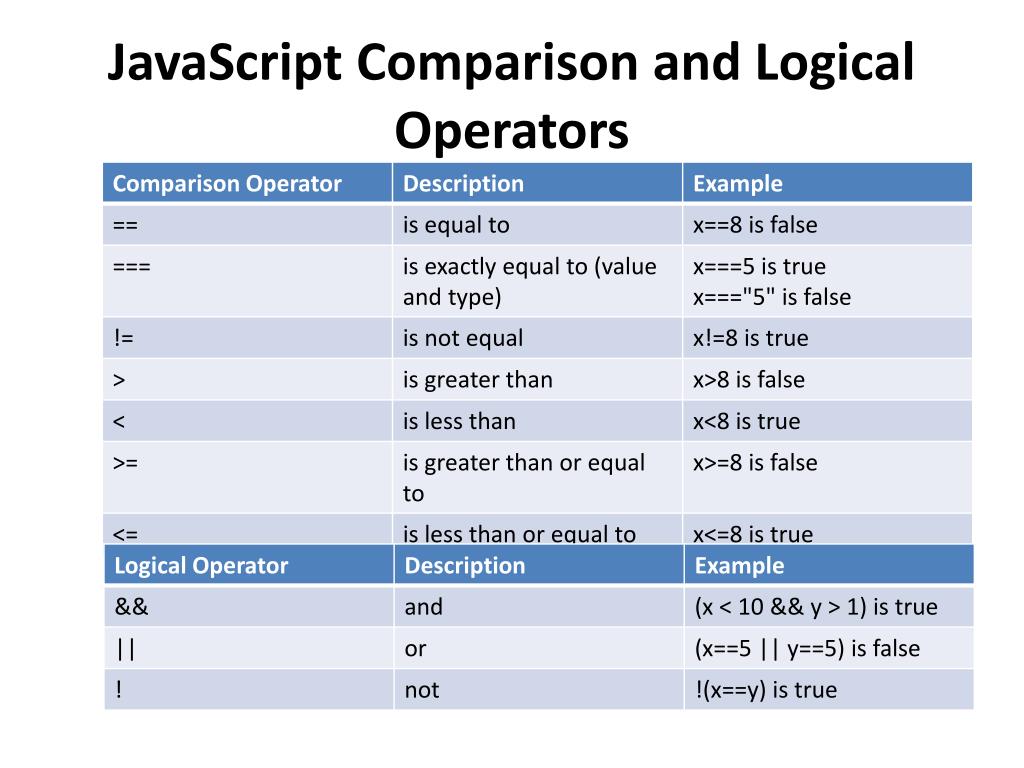 JavaScript Comparison and Logical Operators

| Comparison Operator | Description | Example |
|---|---|---|
| == | is equal to | x==8 is false |
| === | is exactly equal to (value and type) | x===5 is true x==="5" is false |
| != | is not equal | x!=8 is true |
| > | is greater than | x>8 is false |
| < | is less than | x<8 is true |
| >= | is greater than or equal to | x>=8 is false |
| <= | is less than or equal to | x<=8 is true |

| Logical Operator | Description | Example |
|---|---|---|
| && | and | (x < 10 && y > 1) is true |
| \|\| | or | (x==5 \|\| y==5) is false |
| ! | not | !(x==y) is true |